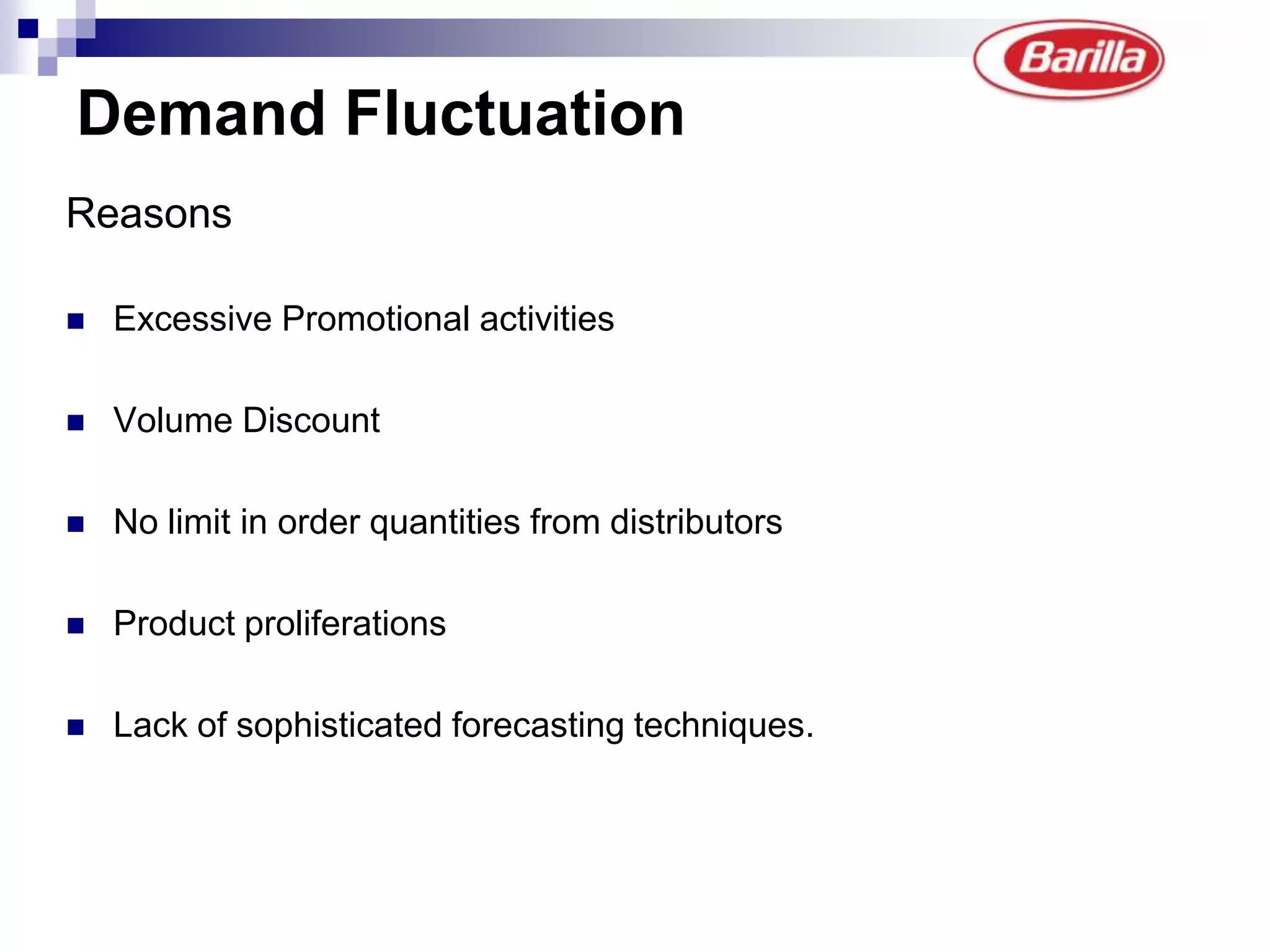 Barilla

Demand Fluctuation

Reasons

- Excessive Promotional activities
- Volume Discount
- No limit in order quantities from distributors
- Product proliferations
- Lack of sophisticated forecasting techniques.